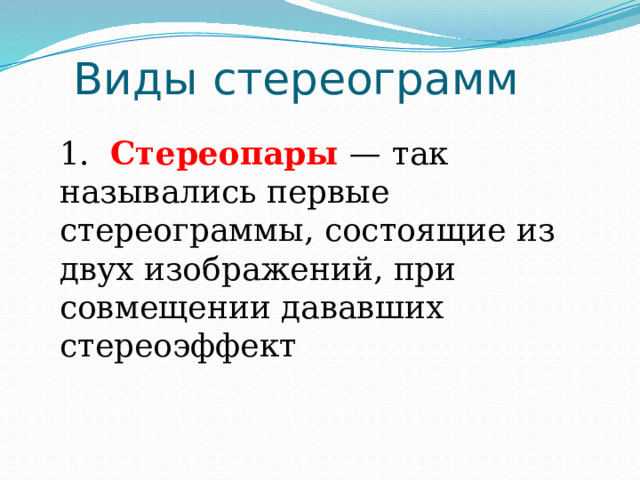 Виды стереограмм

1. Стереопары — так назывались первые стереограммы, состоящие из двух изображений, при совмещении дававших стереоэффект